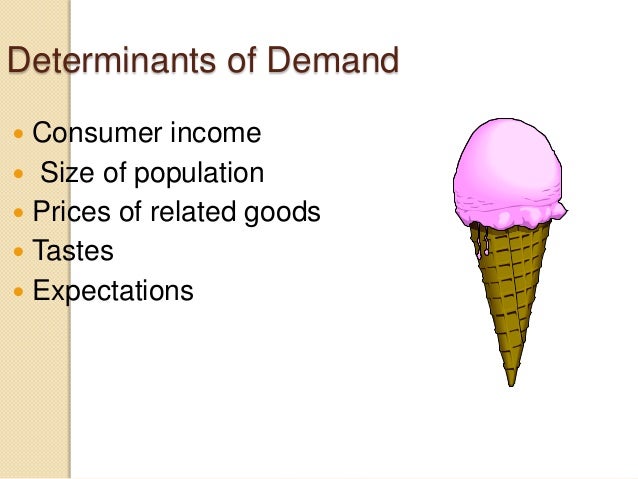 Determinants of Demand

- Consumer income
- Size of population
- Prices of related goods
- Tastes
- Expectations